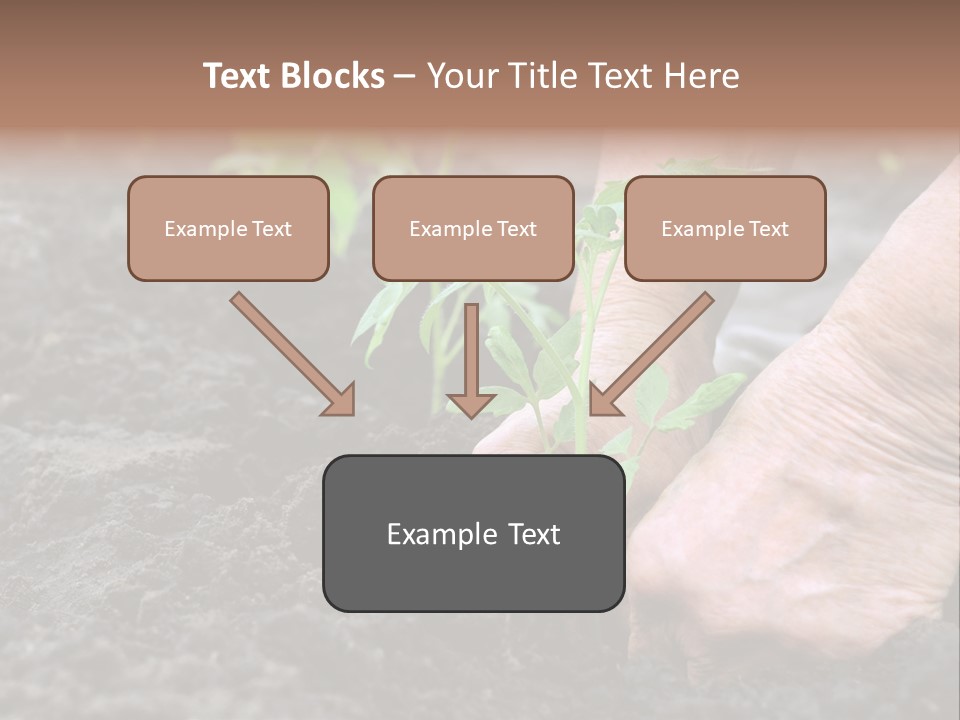 Text Blocks – Your Title Text Here

Example Text

Example Text

Example Text

Example Text